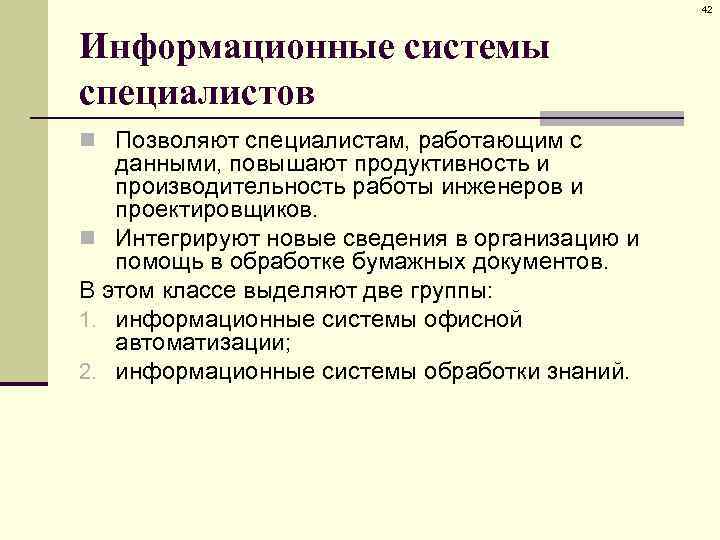 42

Информационные системы специалистов

Позволяют специалистам, работающим с данными, повышают продуктивность и производительность работы инженеров и проектировщиков.

Интегрируют новые сведения в организацию и помощь в обработке бумажных документов.

В этом классе выделяют две группы:

1. информационные системы офисной автоматизации;
2. информационные системы обработки знаний.